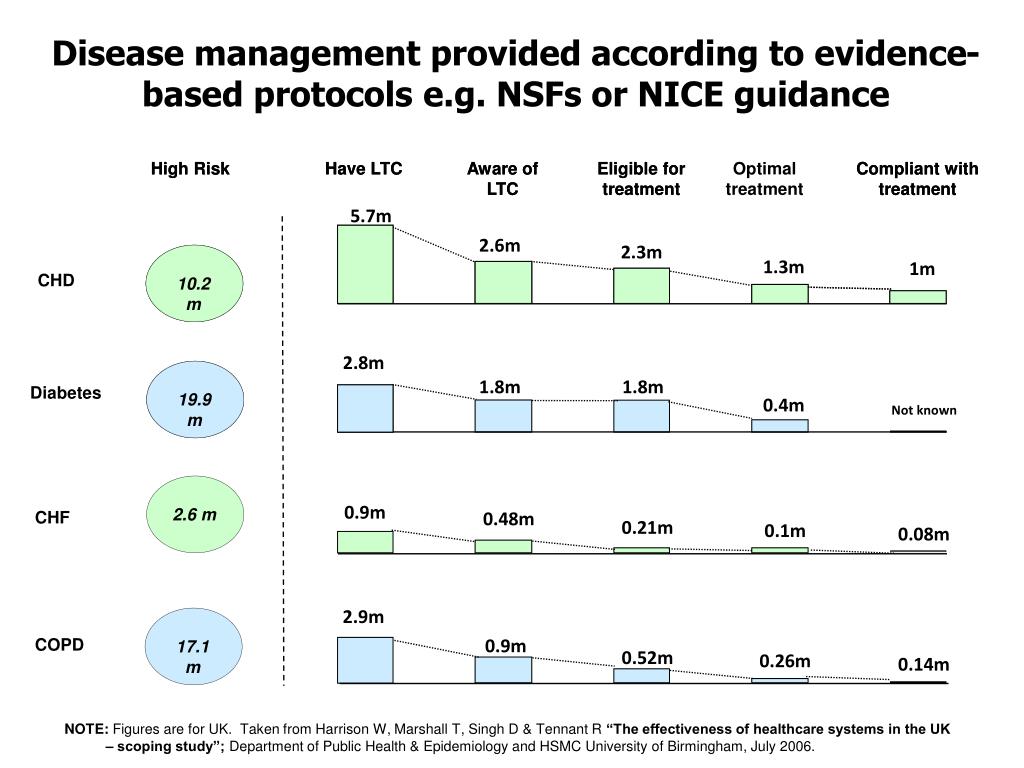 Disease management provided according to evidence-based protocols e.g. NSFs or NICE guidance

High Risk

Have LTC

Aware of LTC

Eligible for treatment

Optimal treatment

Compliant with treatment

CHD

10.2 m

5.7m

2.6m

2.3m

1.3m

1m

Diabetes

19.9 m

2.8m

1.8m

1.8m

0.4m

Not known

CHF

2.6 m

0.9m

0.48m

0.21m

0.1m

0.08m

COPD

17.1 m

2.9m

0.9m

0.52m

0.26m

0.14m

NOTE: Figures are for UK. Taken from Harrison W, Marshall T, Singh D & Tennant R "The effectiveness of healthcare systems in the UK – scoping study"; Department of Public Health & Epidemiology and HSMC University of Birmingham, July 2006.